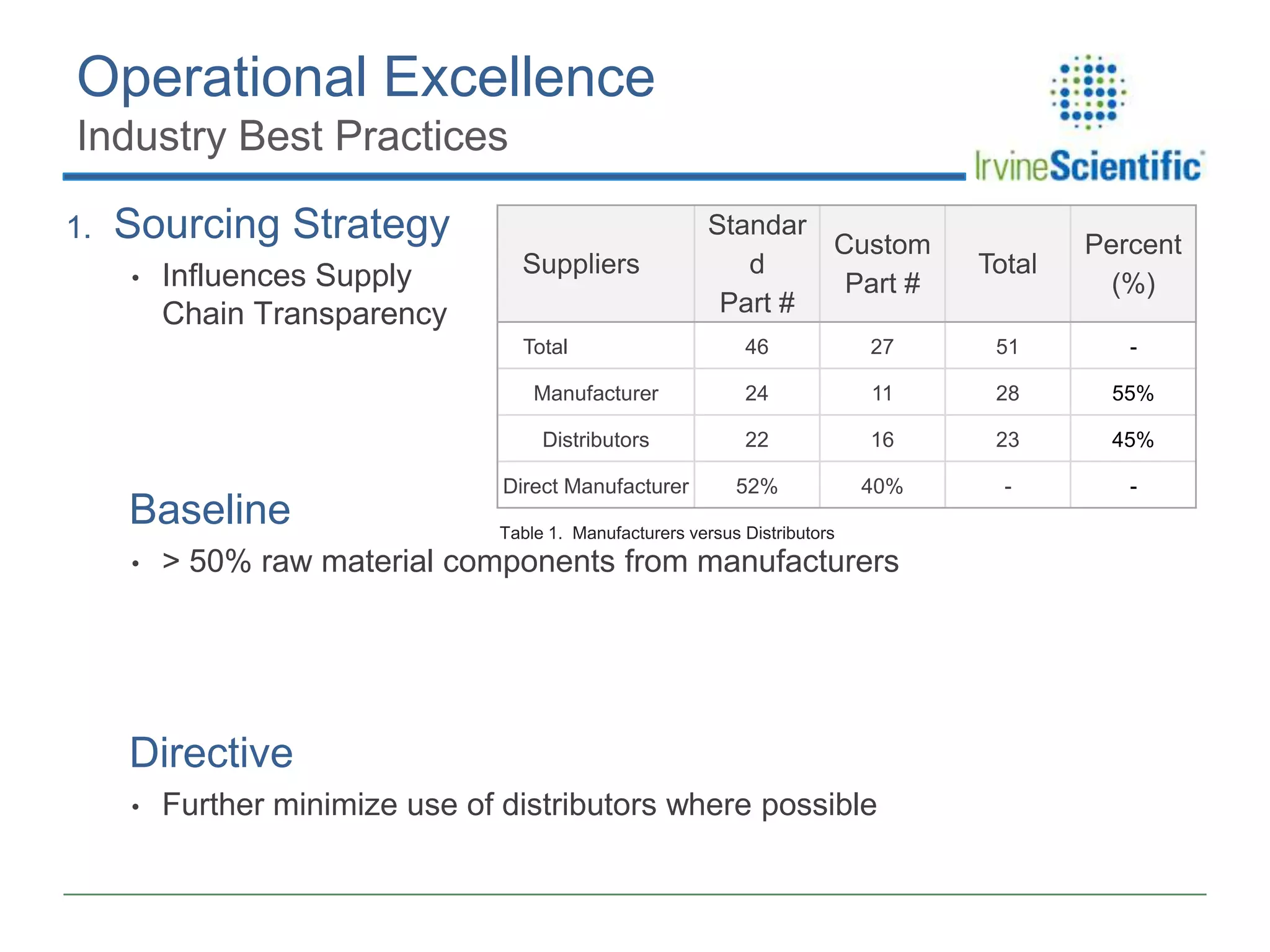 Operational Excellence
Industry Best Practices

IrvineScientific

1. Sourcing Strategy
• Influences Supply Chain Transparency

| Suppliers | Standard Part # | Custom Part # | Total | Percent (%) |
|---|---|---|---|---|
| Total | 46 | 27 | 51 | - |
| Manufacturer | 24 | 11 | 28 | 55% |
| Distributors | 22 | 16 | 23 | 45% |
| Direct Manufacturer | 52% | 40% | - | - |

Table 1. Manufacturers versus Distributors

Baseline
• > 50% raw material components from manufacturers

Directive
• Further minimize use of distributors where possible